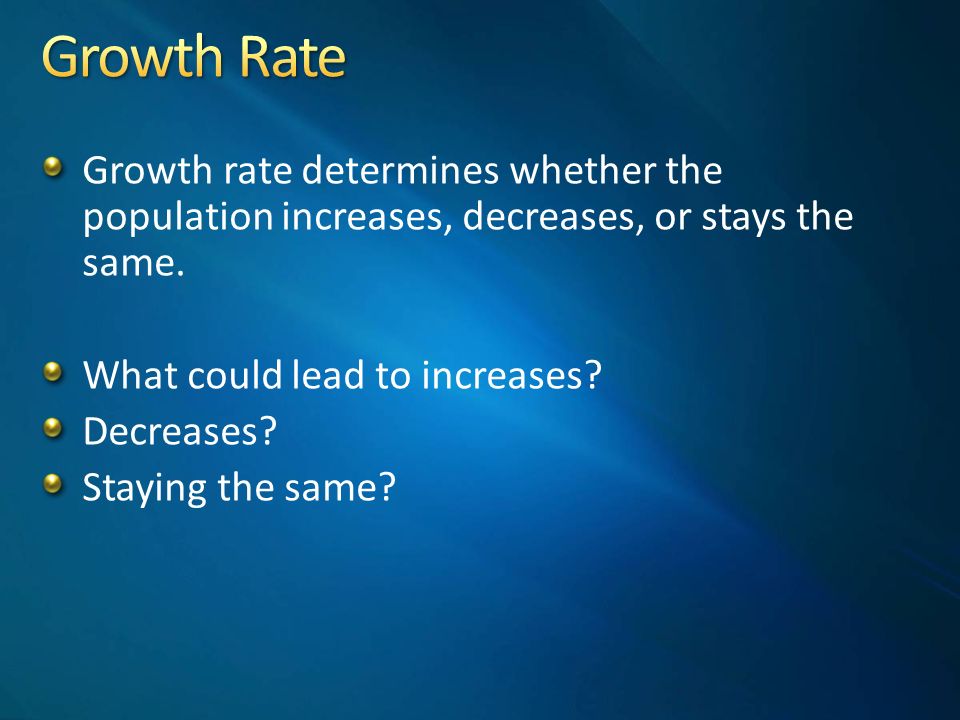 Growth Rate

Growth rate determines whether the population increases, decreases, or stays the same.

What could lead to increases?
Decreases?
Staying the same?